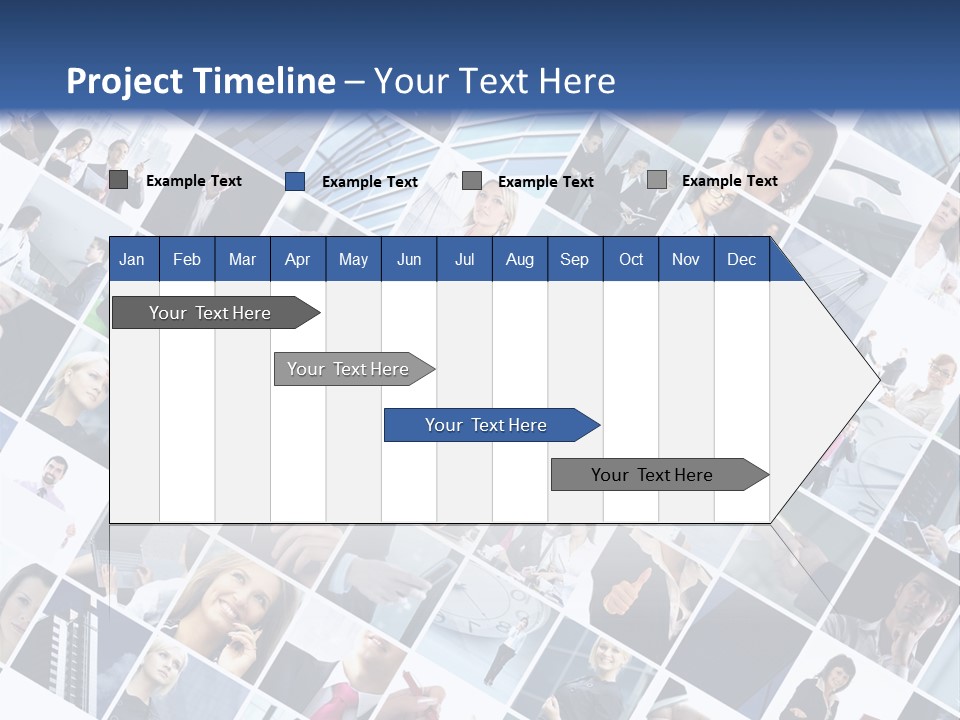 Project Timeline – Your Text Here

Example Text
Example Text
Example Text
Example Text

Jan Feb Mar Apr May Jun Jul Aug Sep Oct Nov Dec

Your Text Here
Your Text Here
Your Text Here
Your Text Here